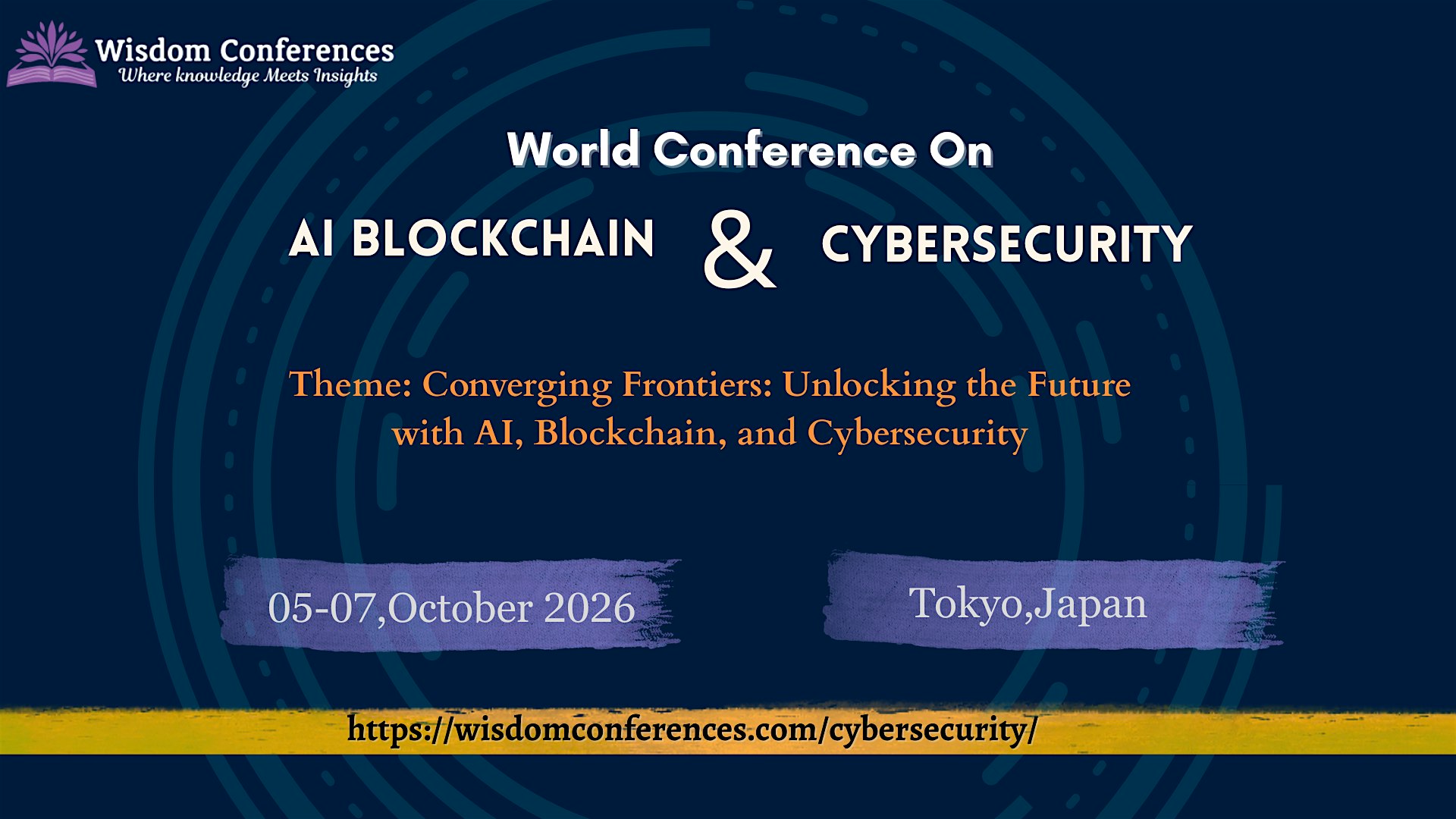 Wisdom Conferences
Where knowledge Meets Insights

World Conference On

AI BLOCKCHAIN & CYBERSECURITY

Theme: Converging Frontiers: Unlocking the Future with AI, Blockchain, and Cybersecurity

05-07,October 2026

Tokyo,Japan

https://wisdomconferences.com/cybersecurity/